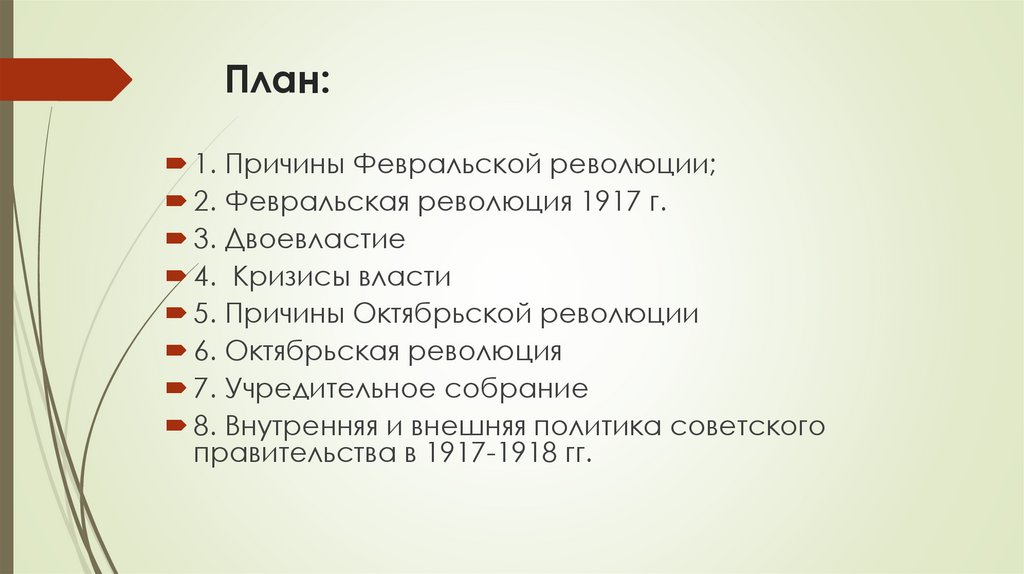 План:

1. Причины Февральской революции;
2. Февральская революция 1917 г.
3. Двоевластие
4. Кризисы власти
5. Причины Октябрьской революции
6. Октябрьская революция
7. Учредительное собрание
8. Внутренняя и внешняя политика советского правительства в 1917-1918 гг.